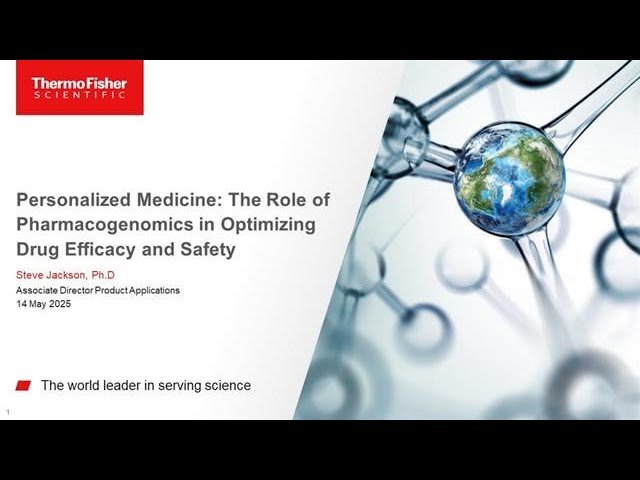 ThermoFisher
SCIENTIFIC

Personalized Medicine: The Role of Pharmacogenomics in Optimizing Drug Efficacy and Safety

Steve Jackson, Ph.D

Associate Director Product Applications
14 May 2025

The world leader in serving science

1